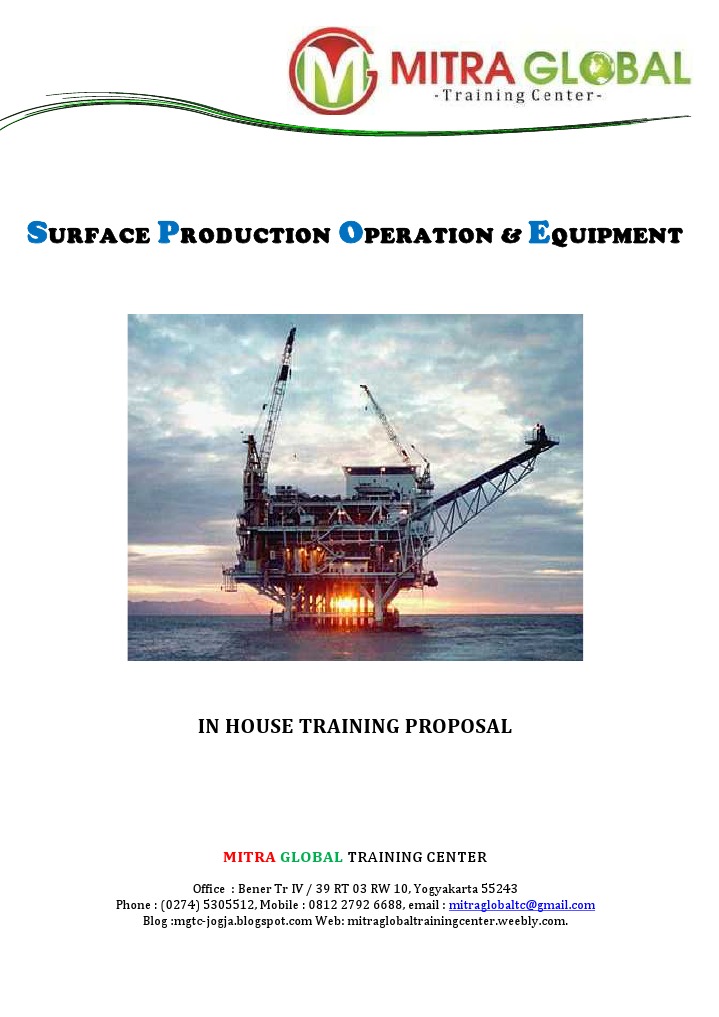 MITRA GLOBAL
-Training Center-

SURFACE PRODUCTION OPERATION & EQUIPMENT

IN HOUSE TRAINING PROPOSAL

MITRA GLOBAL TRAINING CENTER

Office : Bener Tr IV / 39 RT 03 RW 10, Yogyakarta 55243
Phone : (0274) 5305512, Mobile : 0812 2792 6688, email : mitraglobaltc@gmail.com
Blog :mgtc-jogja.blogspot.com Web: mitraglobaltrainingcenter.weebly.com.